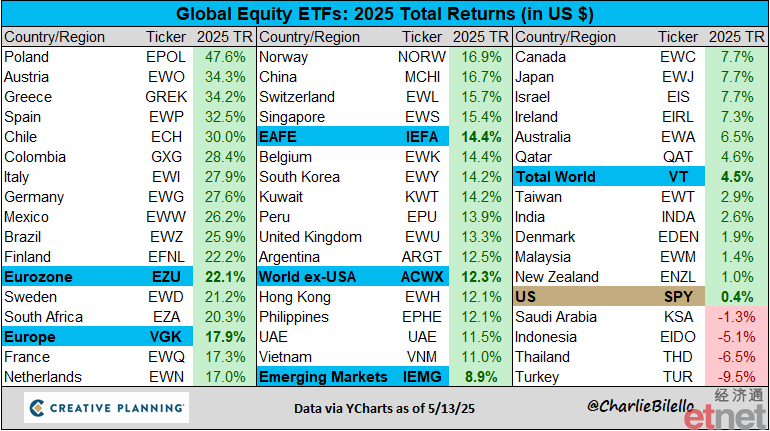 Global Equity ETFs: 2025 Total Returns (in US $)

| Country/Region | Ticker | 2025 TR |
|---|---|---|
| Poland | EPOL | 47.6% |
| Austria | EWO | 34.3% |
| Greece | GREK | 34.2% |
| Spain | EWP | 32.5% |
| Chile | ECH | 30.0% |
| Colombia | GXG | 28.4% |
| Italy | EWI | 27.9% |
| Germany | EWG | 27.6% |
| Mexico | EWW | 26.2% |
| Brazil | EWZ | 25.9% |
| Finland | EFNL | 22.2% |
| Eurozone | EZU | 22.1% |
| Sweden | EWD | 21.2% |
| South Africa | EZA | 20.3% |
| Europe | VGK | 17.9% |
| France | EWQ | 17.3% |
| Netherlands | EWN | 17.0% |

| Country/Region | Ticker | 2025 TR |
|---|---|---|
| Norway | NORW | 16.9% |
| China | MCHI | 16.7% |
| Switzerland | EWL | 15.7% |
| Singapore | EWS | 15.4% |
| EAFE | IEFA | 14.4% |
| Belgium | EWK | 14.4% |
| South Korea | EWY | 14.2% |
| Kuwait | KWT | 14.2% |
| Peru | EPU | 13.9% |
| United Kingdom | EWU | 13.3% |
| Argentina | ARGT | 12.5% |
| World ex-USA | ACWX | 12.3% |
| Hong Kong | EWH | 12.1% |
| Philippines | EPHE | 12.1% |
| UAE | UAE | 11.5% |
| Vietnam | VNM | 11.0% |
| Emerging Markets | IEMG | 8.9% |

| Country/Region | Ticker | 2025 TR |
|---|---|---|
| Canada | EWC | 7.7% |
| Japan | EWJ | 7.7% |
| Israel | EIS | 7.7% |
| Ireland | EIRL | 7.3% |
| Australia | EWA | 6.5% |
| Qatar | QAT | 4.6% |
| Total World | VT | 4.5% |
| Taiwan | EWT | 2.9% |
| India | INDA | 2.6% |
| Denmark | EDEN | 1.9% |
| Malaysia | EWM | 1.4% |
| New Zealand | ENZL | 1.0% |
| US | SPY | 0.4% |
| Saudi Arabia | KSA | -1.3% |
| Indonesia | EIDO | -5.1% |
| Thailand | THD | -6.5% |
| Turkey | TUR | -9.5% |

CREATIVE PLANNING

Data via YCharts as of 5/13/25

@CharlieBilello

经济通
etnet